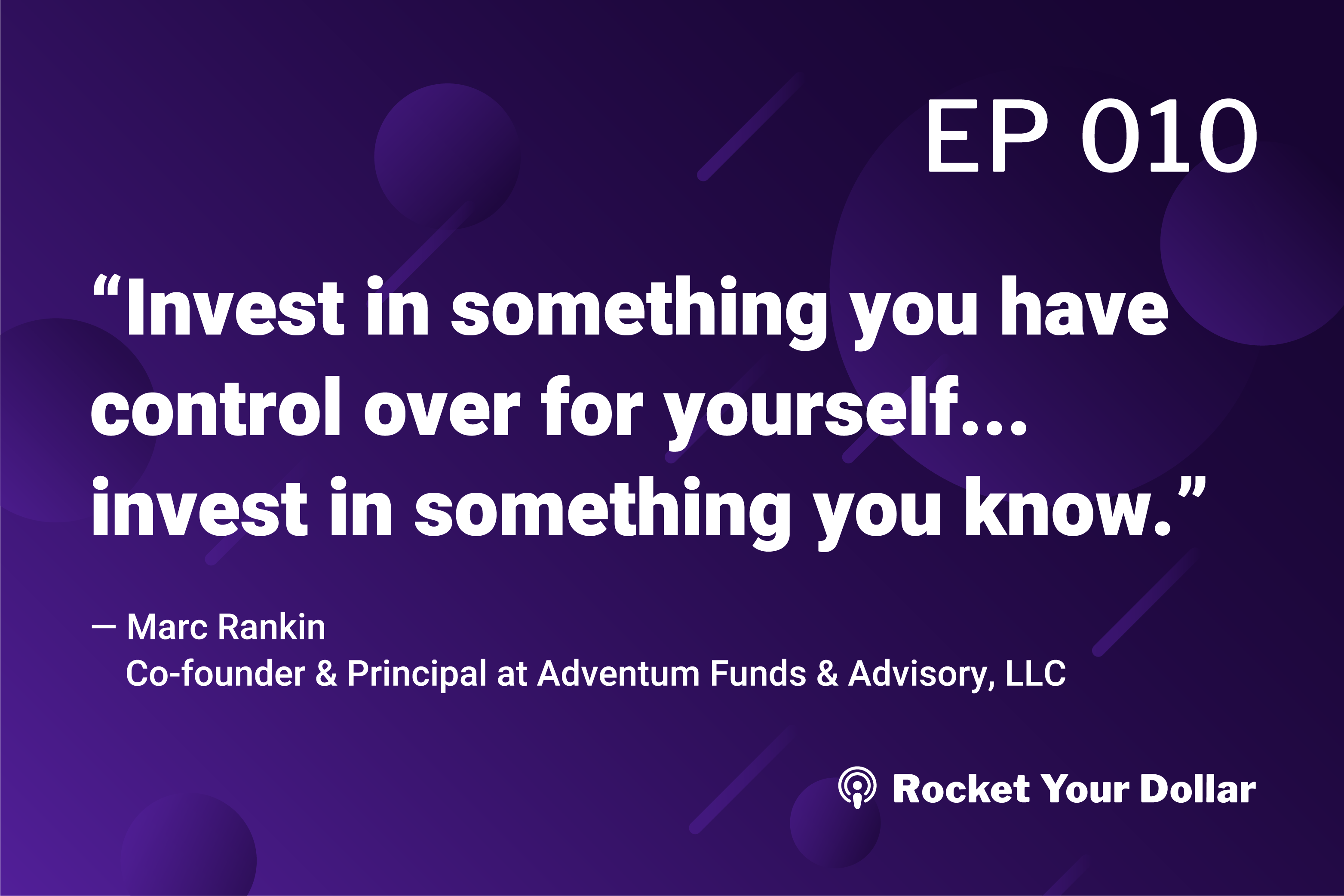 EP 010

“Invest in something you have control over for yourself... invest in something you know.”

— Marc Rankin
Co-founder & Principal at Adventum Funds & Advisory, LLC

Rocket Your Dollar